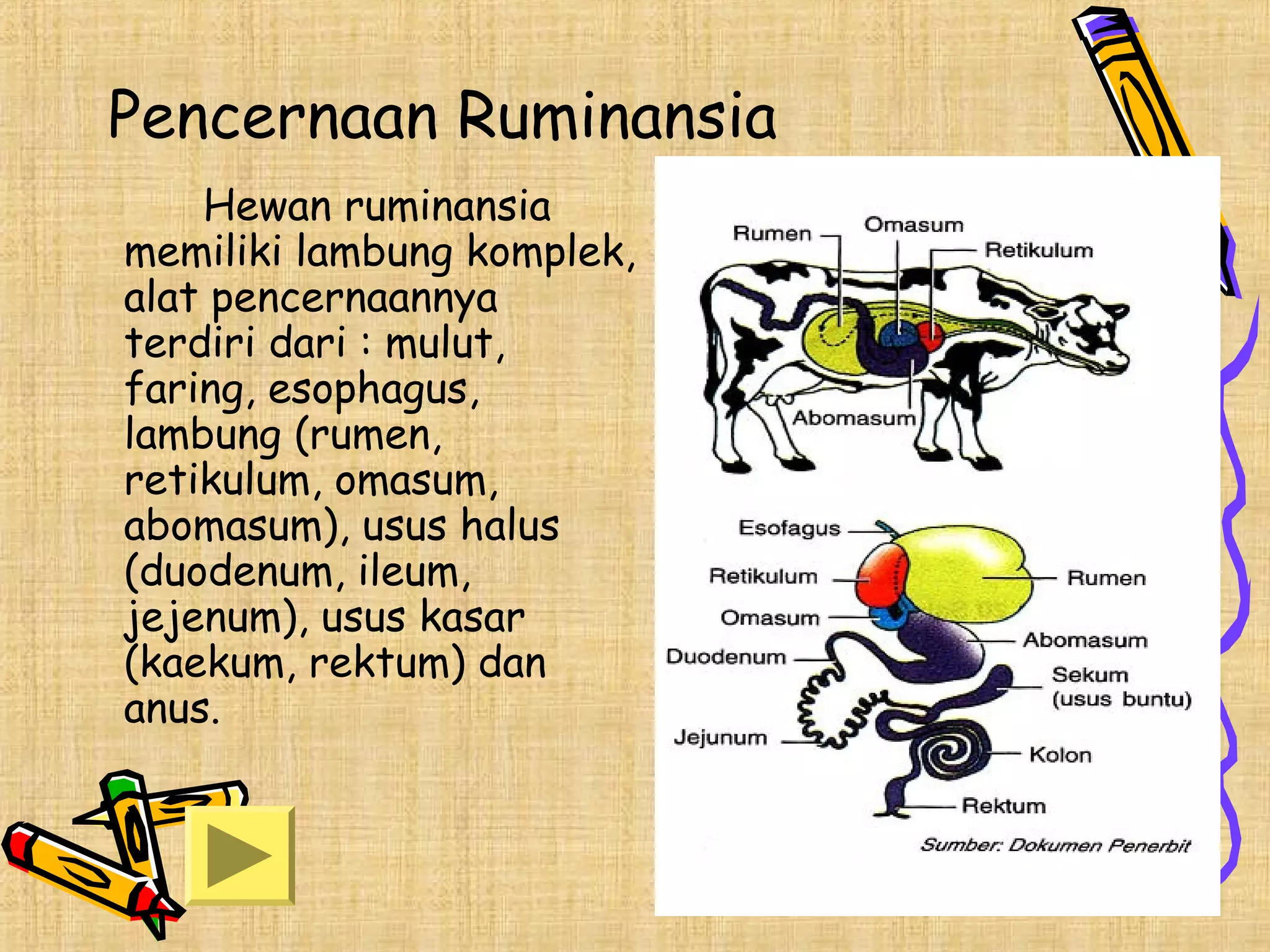 Pencernaan Ruminansia

Hewan ruminansia memiliki lambung komplek, alat pencernaannya terdiri dari : mulut, faring, esophagus, lambung (rumen, retikulum, omasum, abomasum), usus halus (duodenum, ileum, jejenum), usus kasar (kaekum, rektum) dan anus.

Rumen
Omasum
Retikulum
Abomasum

Esofagus
Retikulum
Omasum
Duodenum
Jejunum
Rumen
Abomasum
Sekum (usus buntu)
Kolon
Rektum

Sumber: Dokumen Penerbit